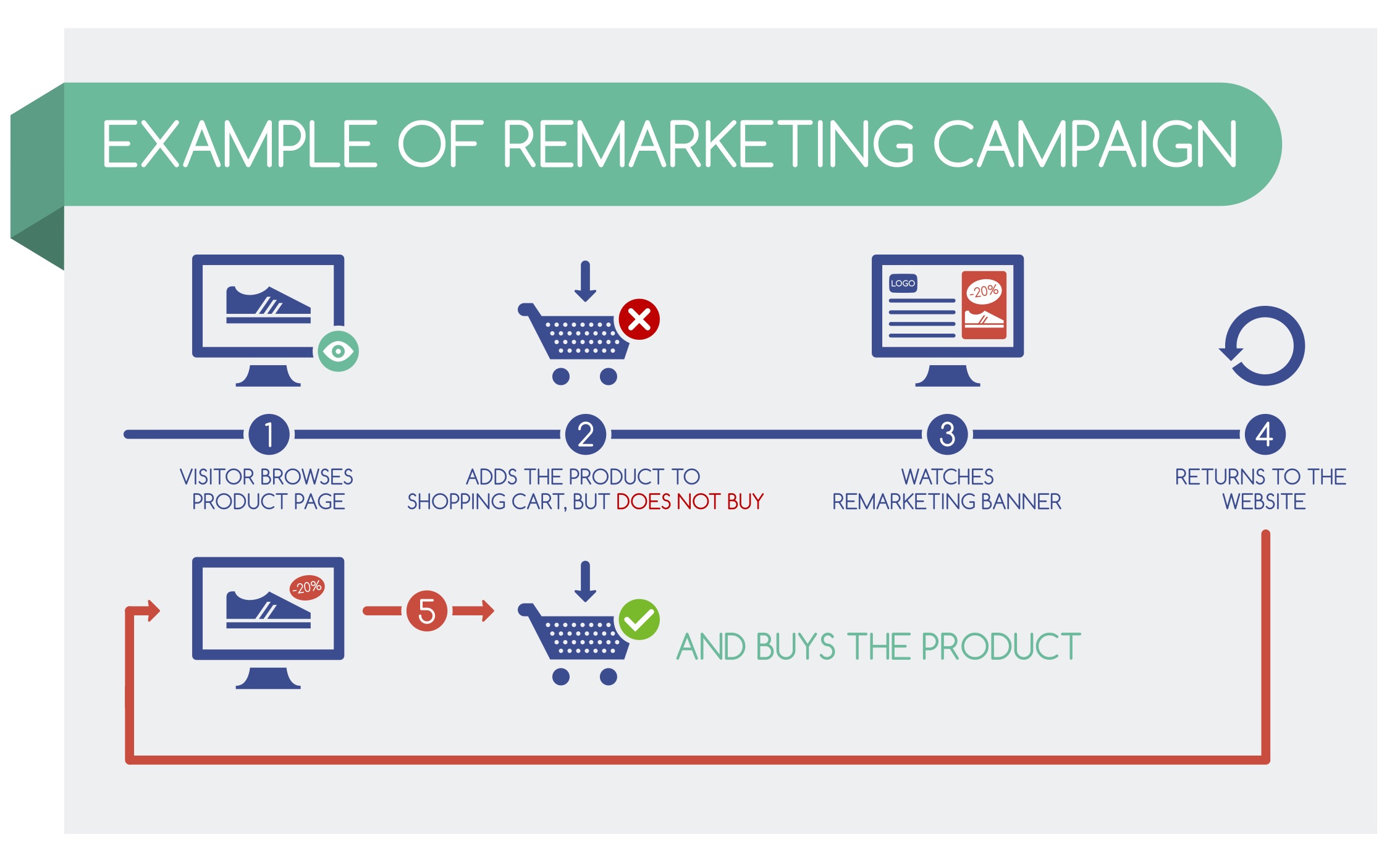 EXAMPLE OF REMARKETING CAMPAIGN

LOGO

-20%

1

VISITOR BROWSES PRODUCT PAGE

2

ADDS THE PRODUCT TO SHOPPING CART, BUT DOES NOT BUY

3

WATCHES REMARKETING BANNER

4

RETURNS TO THE WEBSITE

-20%

5

AND BUYS THE PRODUCT